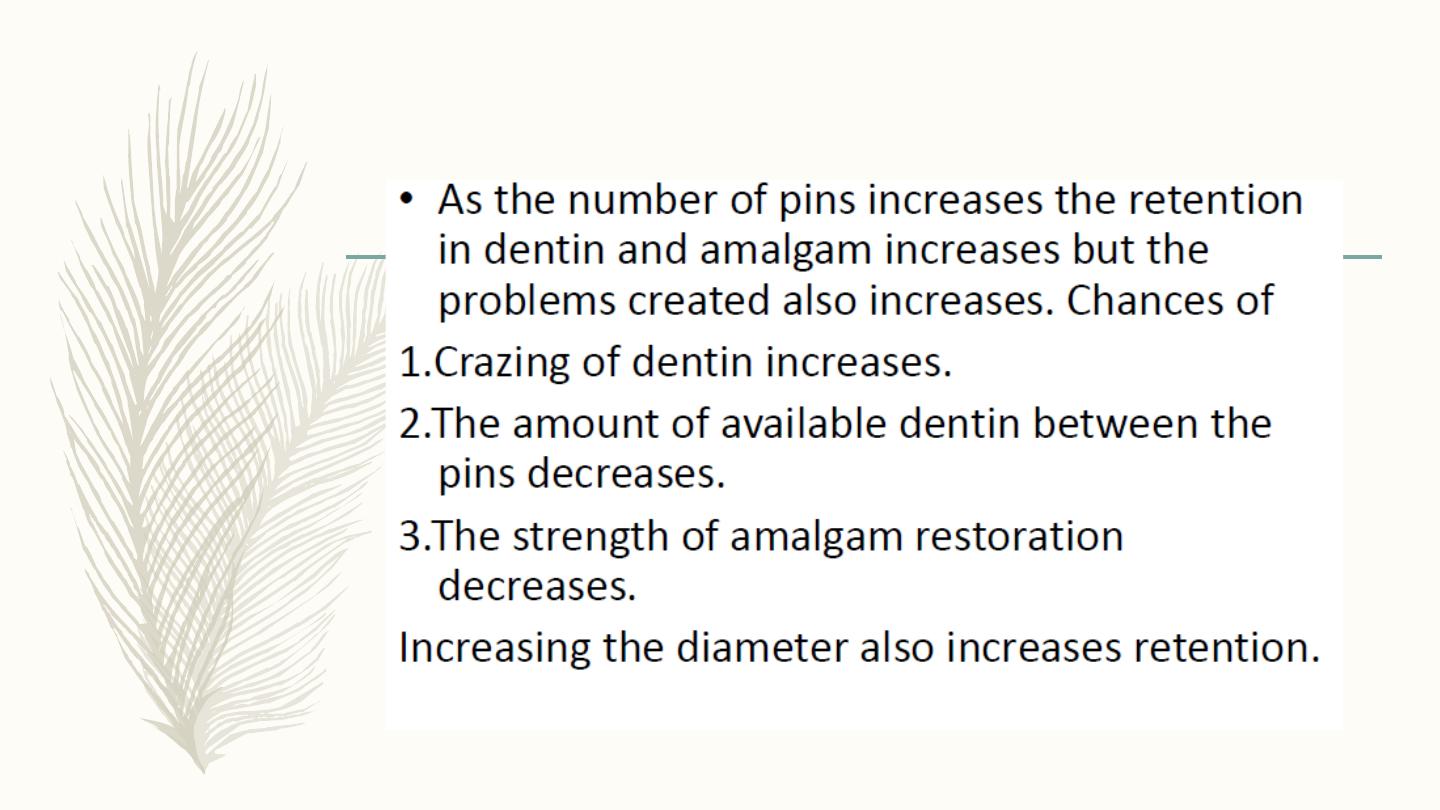 • As the number of pins increases the retention in dentin and amalgam increases but the problems created also increases. Chances of

1.Crazing of dentin increases.

2.The amount of available dentin between the pins decreases.

3.The strength of amalgam restoration decreases.

Increasing the diameter also increases retention.